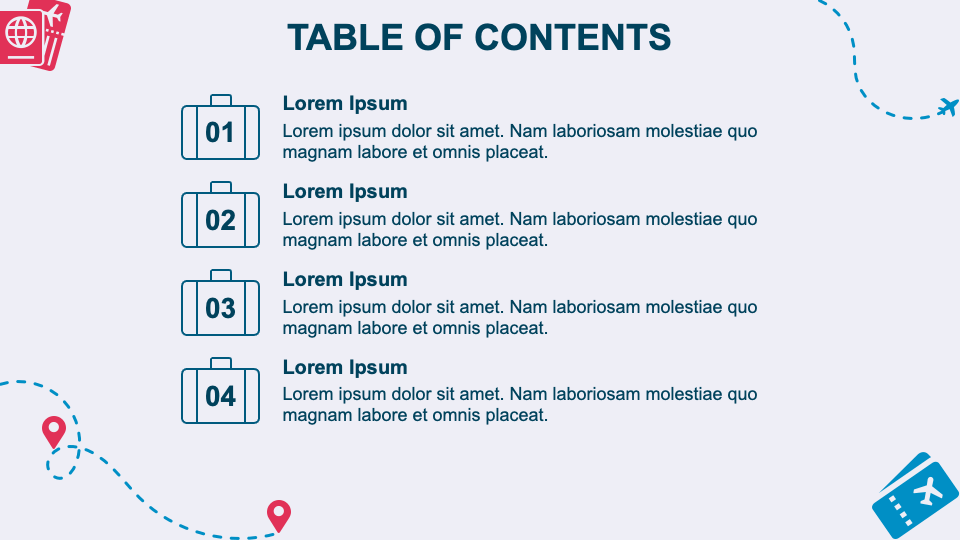 TABLE OF CONTENTS

01

Lorem Ipsum

Lorem ipsum dolor sit amet. Nam laboriosam molestiae quo magnam labore et omnis placeat.

02

Lorem Ipsum

Lorem ipsum dolor sit amet. Nam laboriosam molestiae quo magnam labore et omnis placeat.

03

Lorem Ipsum

Lorem ipsum dolor sit amet. Nam laboriosam molestiae quo magnam labore et omnis placeat.

04

Lorem Ipsum

Lorem ipsum dolor sit amet. Nam laboriosam molestiae quo magnam labore et omnis placeat.